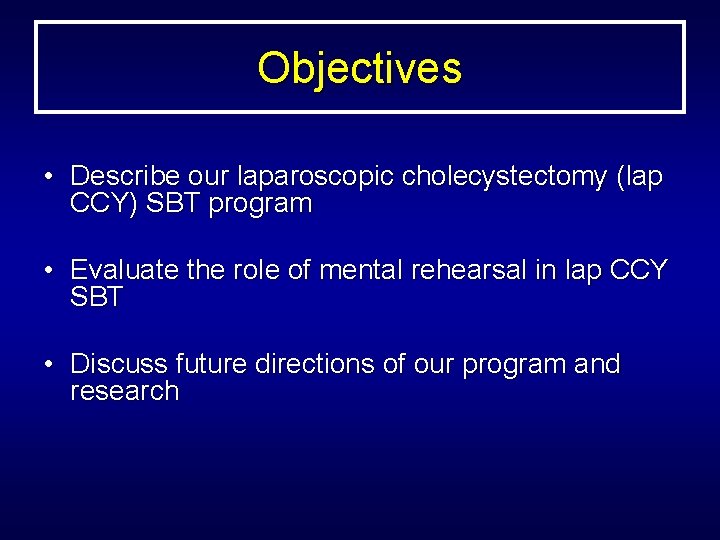 Objectives

• Describe our laparoscopic cholecystectomy (lap CCY) SBT program

• Evaluate the role of mental rehearsal in lap CCY SBT

• Discuss future directions of our program and research